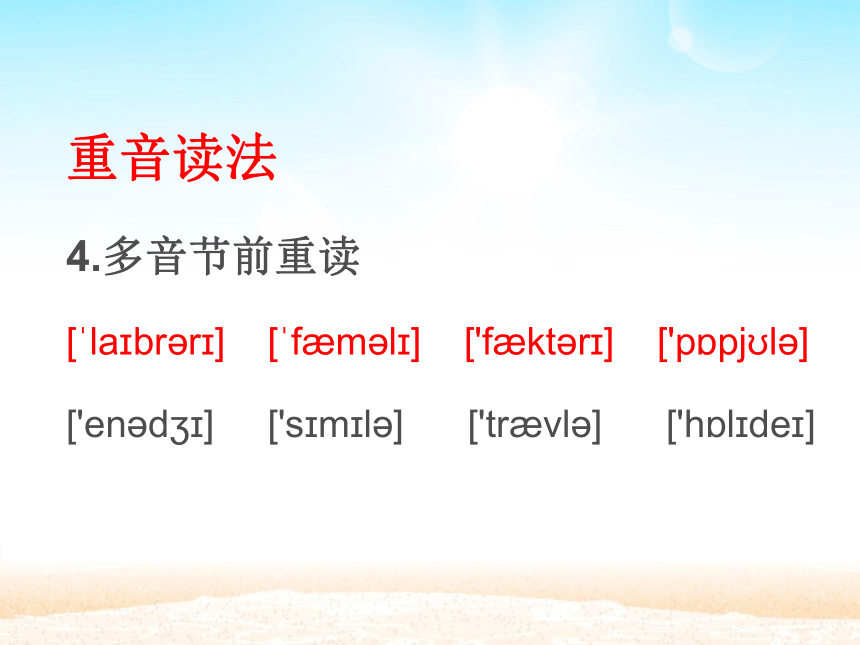 重音读法

4.多音节前重读

[ˈlaɪbrərɪ]　[ˈfæməlɪ]　['fæktərɪ]　['pɒpjʊlə]

['enədʒɪ]　['sɪmɪlə]　['trævlə]　['hɒlɪdeɪ]